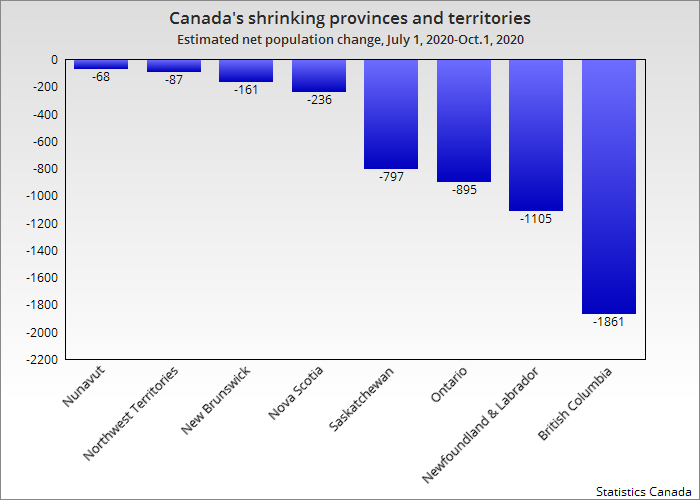 Canada's shrinking provinces and territories
Estimated net population change, July 1, 2020-Oct.1, 2020

0
-200
-400
-600
-800
-1000
-1200
-1400
-1600
-1800
-2000
-2200

-68
-87
-161
-236
-797
-895
-1105
-1861

Nunavut
Northwest Territories
New Brunswick
Nova Scotia
Saskatchewan
Ontario
Newfoundland & Labrador
British Columbia

Statistics Canada